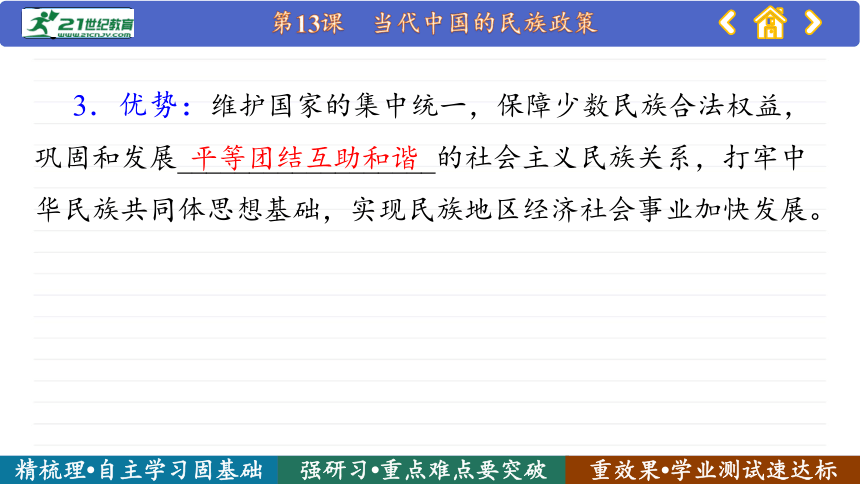 21世纪教育
www.21cnjy.com

第13课　当代中国的民族政策

3．优势：维护国家的集中统一，保障少数民族合法权益，巩固和发展平等团结互助和谐的社会主义民族关系，打牢中华民族共同体思想基础，实现民族地区经济社会事业加快发展。

精梳理•自主学习固基础　强研习•重点难点要突破　重效果•学业测试速达标